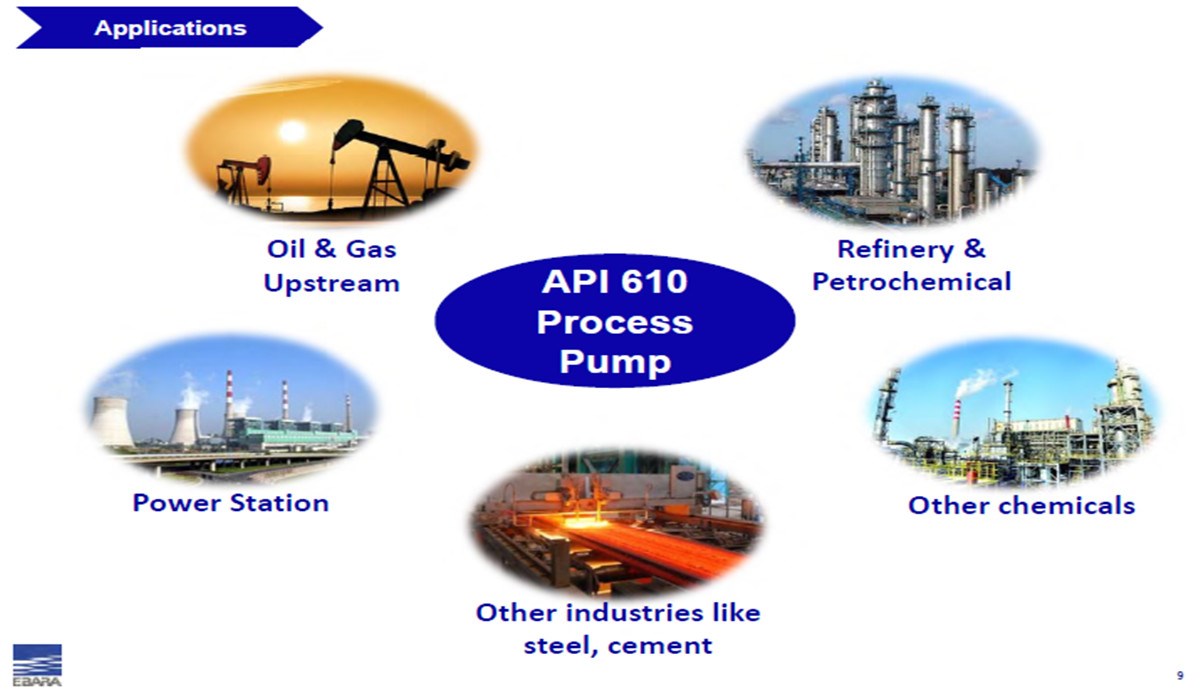 Applications

Oil & Gas Upstream

Refinery & Petrochemical

API 610 Process Pump

Power Station

Other chemicals

Other industries like steel, cement

EBARA

9